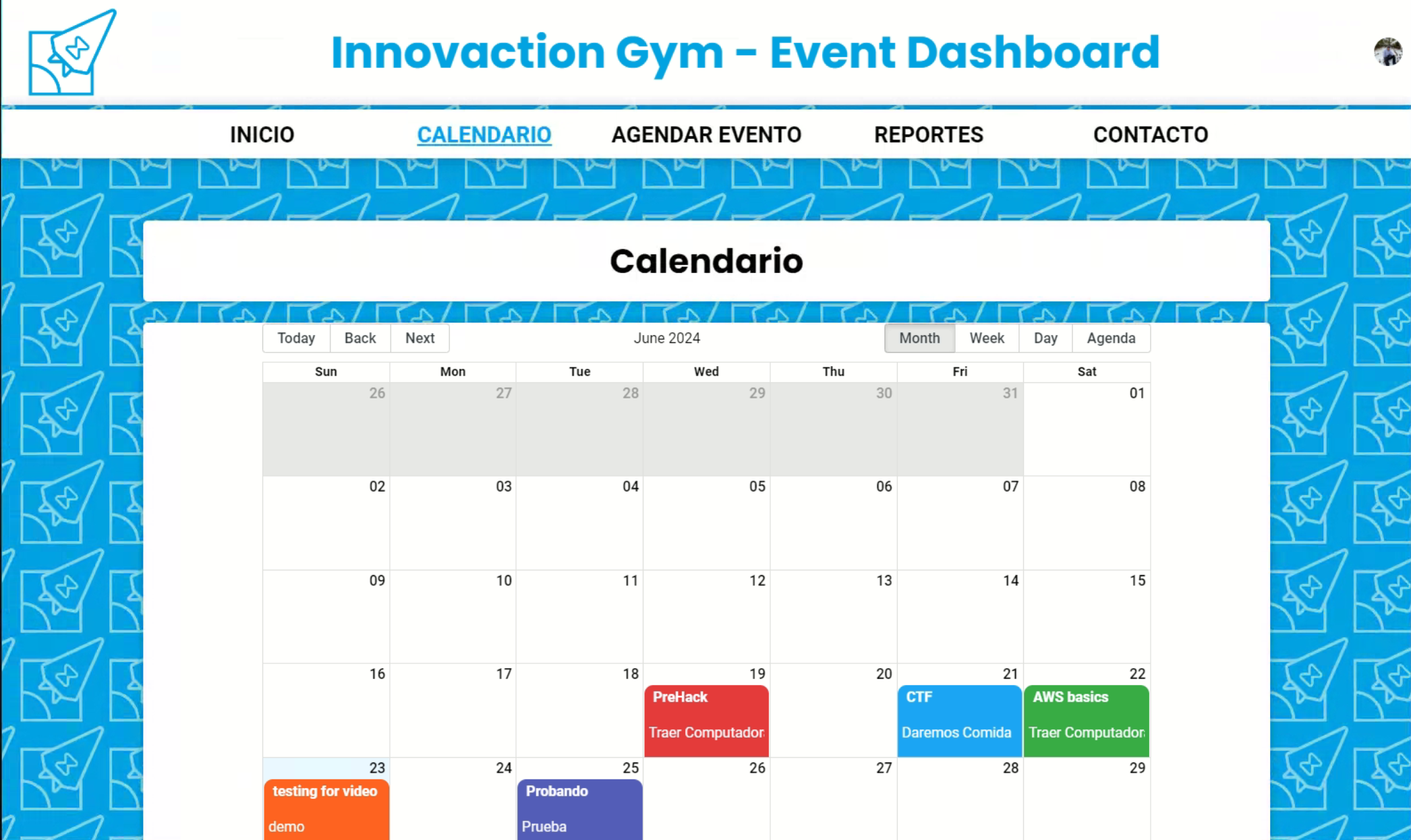 Innovaction Gym - Event Dashboard

INICIO CALENDARIO AGENDAR EVENTO REPORTES CONTACTO

Calendario

Today Back Next June 2024 Month Week Day Agenda

| Sun | Mon | Tue | Wed | Thu | Fri | Sat |
|---|---|---|---|---|---|---|
| 26 | 27 | 28 | 29 | 30 | 31 | 01 |
| 02 | 03 | 04 | 05 | 06 | 07 | 08 |
| 09 | 10 | 11 | 12 | 13 | 14 | 15 |
| 16 | 17 | 18 | 19 PreHack Traer Computador | 20 | 21 CTF Daremos Comida | 22 AWS basics Traer Computador |
| 23 testing for video demo | 24 | 25 Probando Prueba | 26 | 27 | 28 | 29 |